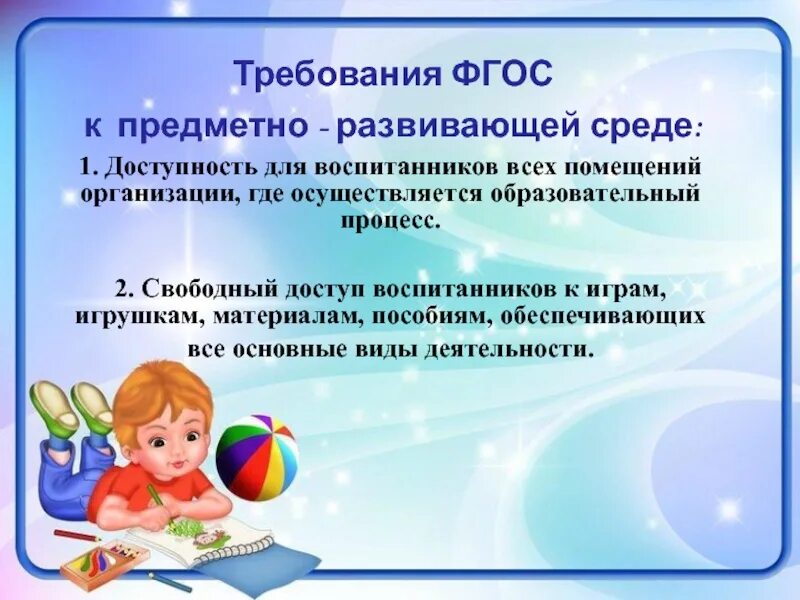 Требования ФГОС
к предметно - развивающей среде:

1. Доступность для воспитанников всех помещений организации, где осуществляется образовательный процесс.

2. Свободный доступ воспитанников к играм, игрушкам, материалам, пособиям, обеспечивающих все основные виды деятельности.